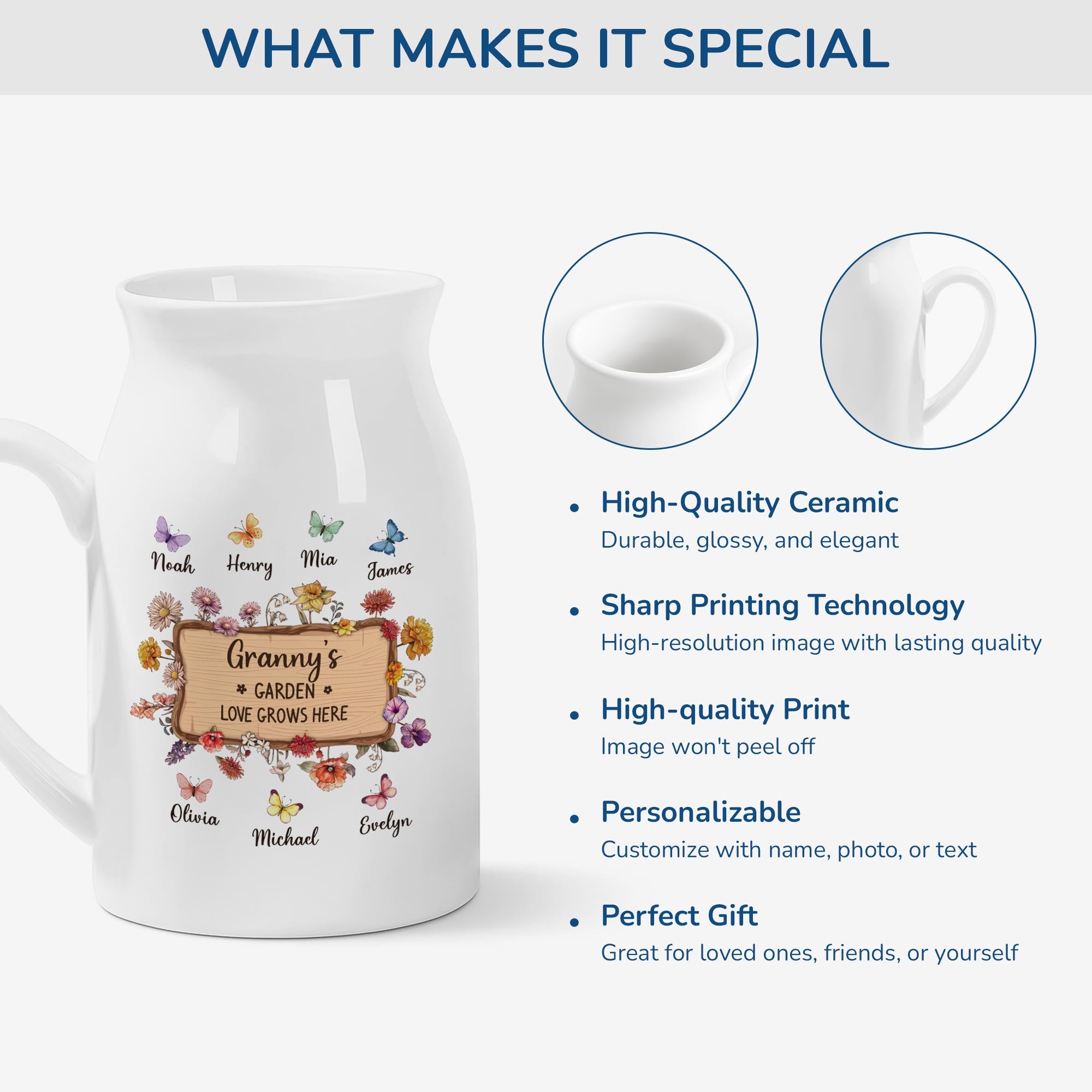 WHAT MAKES IT SPECIAL

Noah Henry Mia James

Granny's
GARDEN
LOVE GROWS HERE

Olivia Michael Evelyn

• High-Quality Ceramic
Durable, glossy, and elegant

• Sharp Printing Technology
High-resolution image with lasting quality

• High-quality Print
Image won't peel off

• Personalizable
Customize with name, photo, or text

• Perfect Gift
Great for loved ones, friends, or yourself